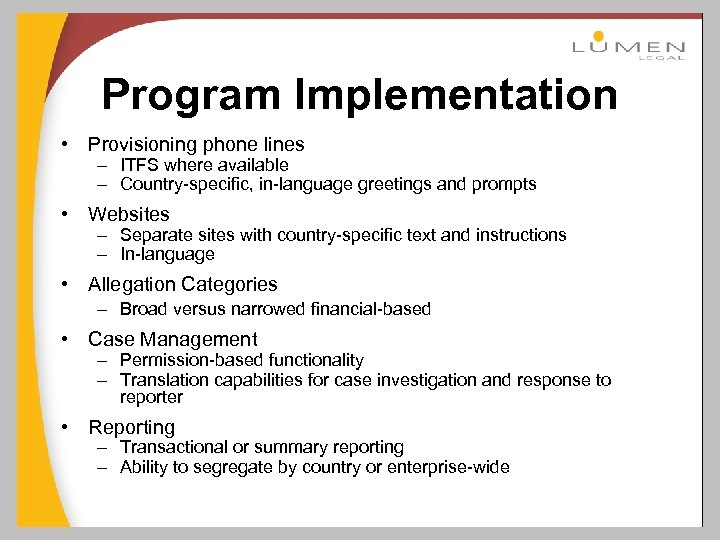 LUMEN
LEGAL

Program Implementation

• Provisioning phone lines
– ITFS where available
– Country-specific, in-language greetings and prompts

• Websites
– Separate sites with country-specific text and instructions
– In-language

• Allegation Categories
– Broad versus narrowed financial-based

• Case Management
– Permission-based functionality
– Translation capabilities for case investigation and response to reporter

• Reporting
– Transactional or summary reporting
– Ability to segregate by country or enterprise-wide